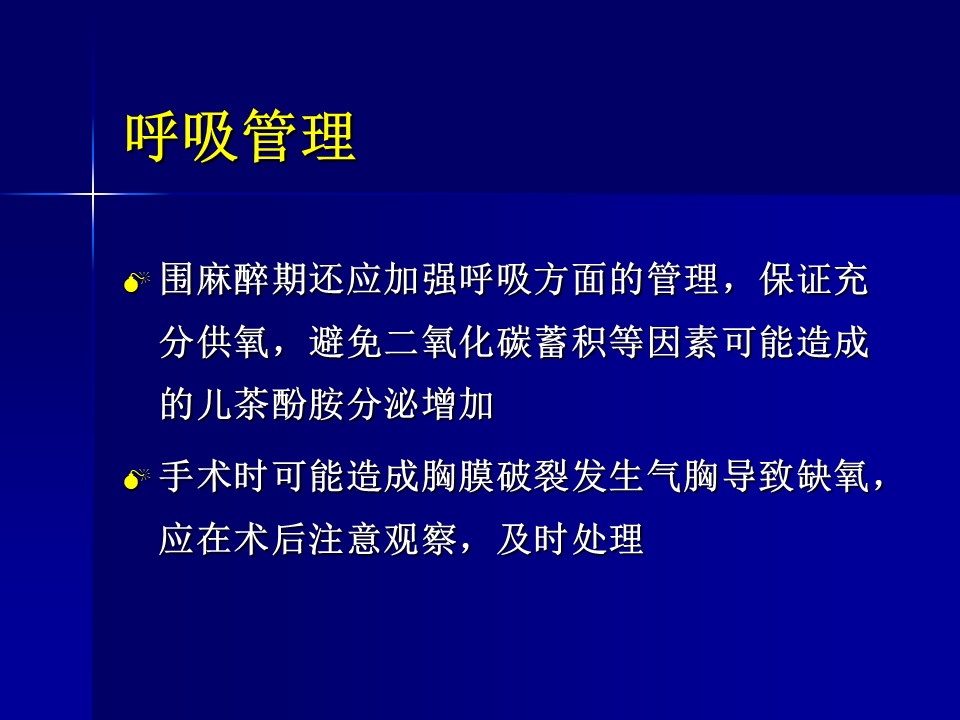 呼吸管理

围麻醉期还应加强呼吸方面的管理，保证充分供氧，避免二氧化碳蓄积等因素可能造成的儿茶酚胺分泌增加

手术时可能造成胸膜破裂发生气胸导致缺氧，应在术后注意观察，及时处理